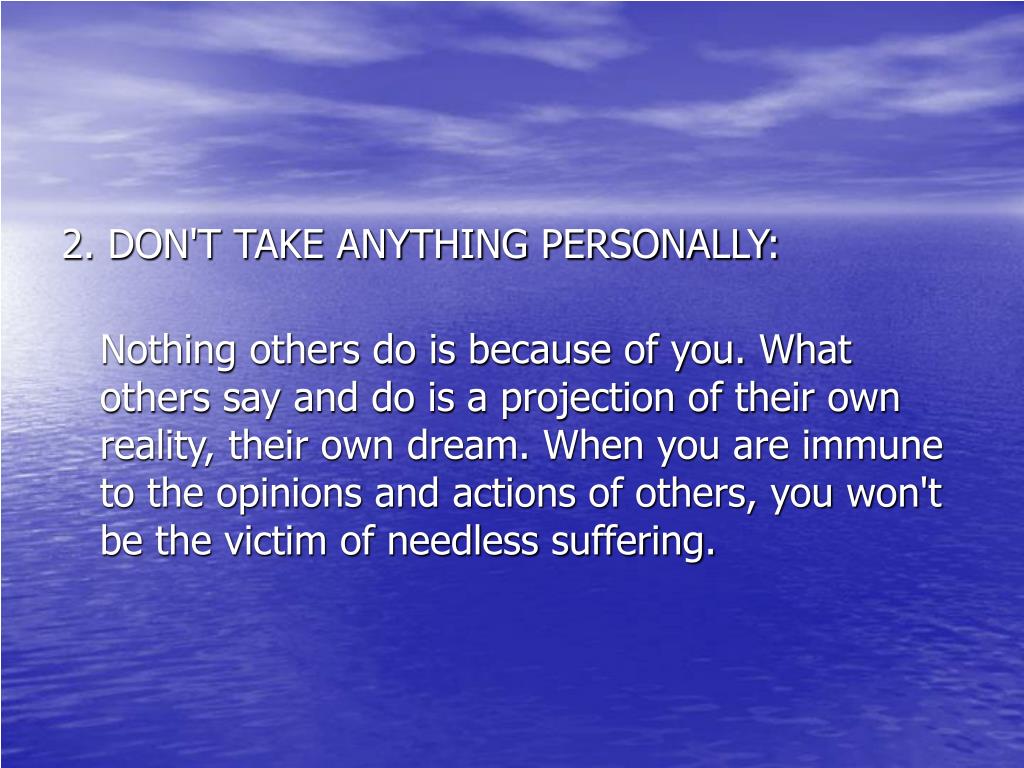 2. DON'T TAKE ANYTHING PERSONALLY:

Nothing others do is because of you. What others say and do is a projection of their own reality, their own dream. When you are immune to the opinions and actions of others, you won't be the victim of needless suffering.